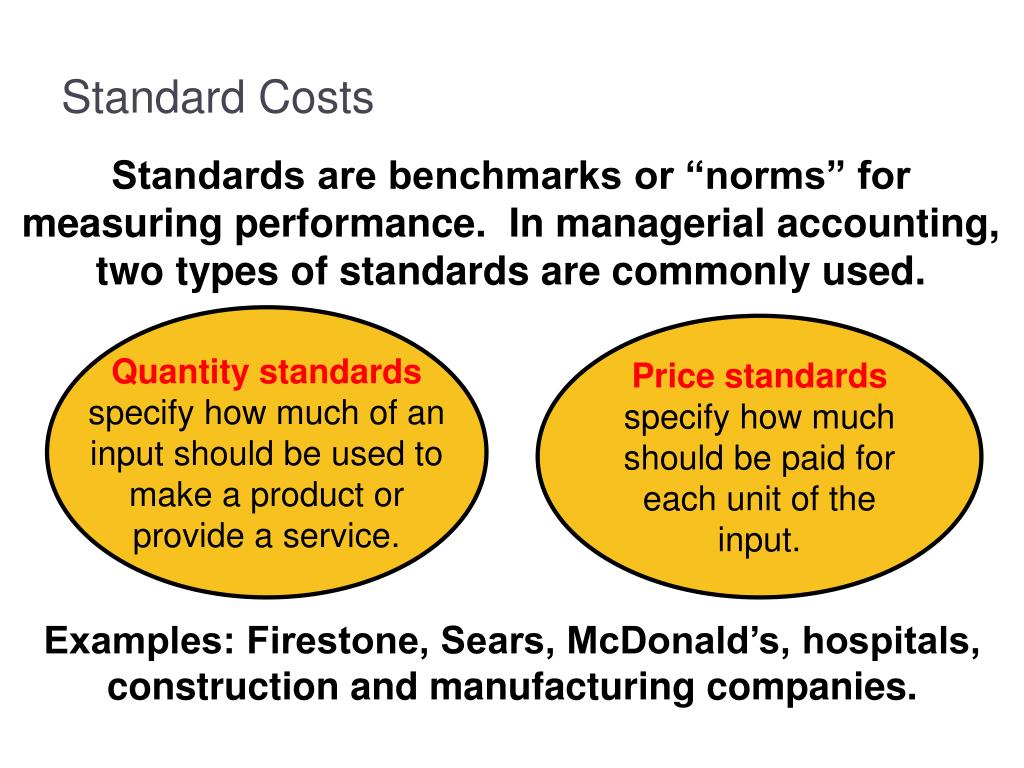 Standard Costs

Standards are benchmarks or “norms” for measuring performance. In managerial accounting, two types of standards are commonly used.

Quantity standards specify how much of an input should be used to make a product or provide a service.

Price standards specify how much should be paid for each unit of the input.

Examples: Firestone, Sears, McDonald’s, hospitals, construction and manufacturing companies.